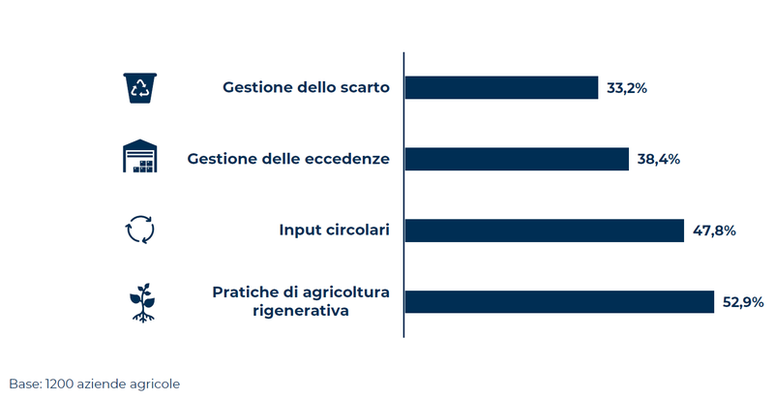 Gestione dello scarto
33,2%

Gestione delle eccedenze
38,4%

Input circolari
47,8%

Pratiche di agricoltura rigenerativa
52,9%

Base: 1200 aziende agricole